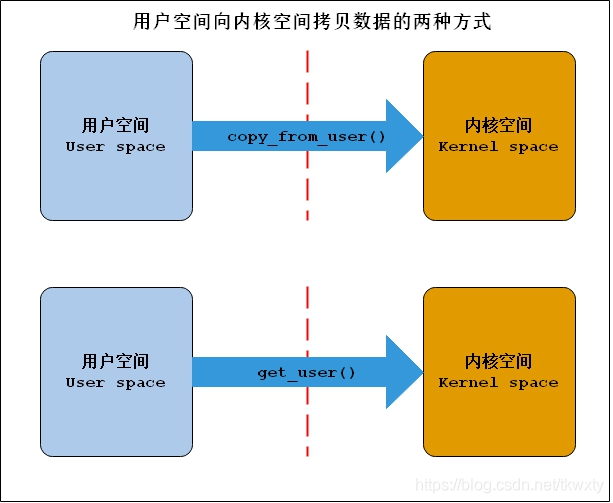 用户空间向内核空间拷贝数据的两种方式

用户空间
User space

copy_from_user()

内核空间
Kernel space

用户空间
User space

get_user()

内核空间
Kernel space

https://blog.csdn.net/tkwxty